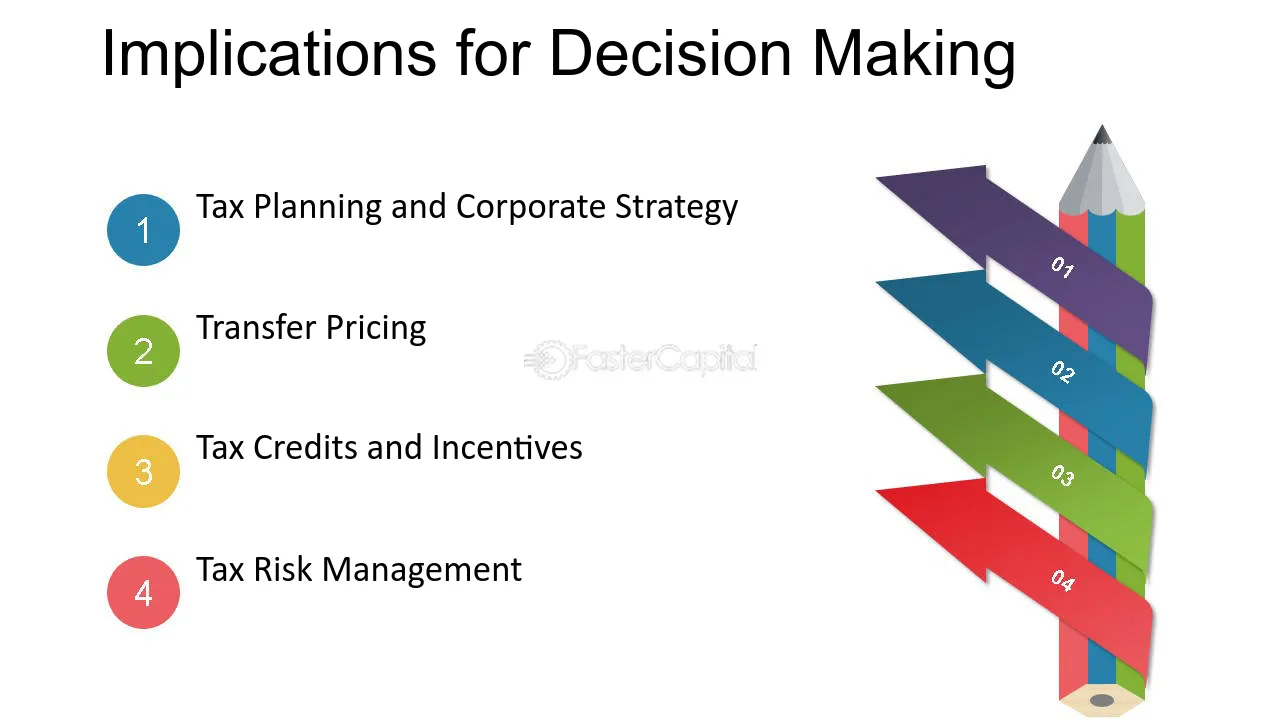 Implications for Decision Making

1 Tax Planning and Corporate Strategy

2 Transfer Pricing

3 Tax Credits and Incentives

4 Tax Risk Management

FasterCapital

01

02

03

04